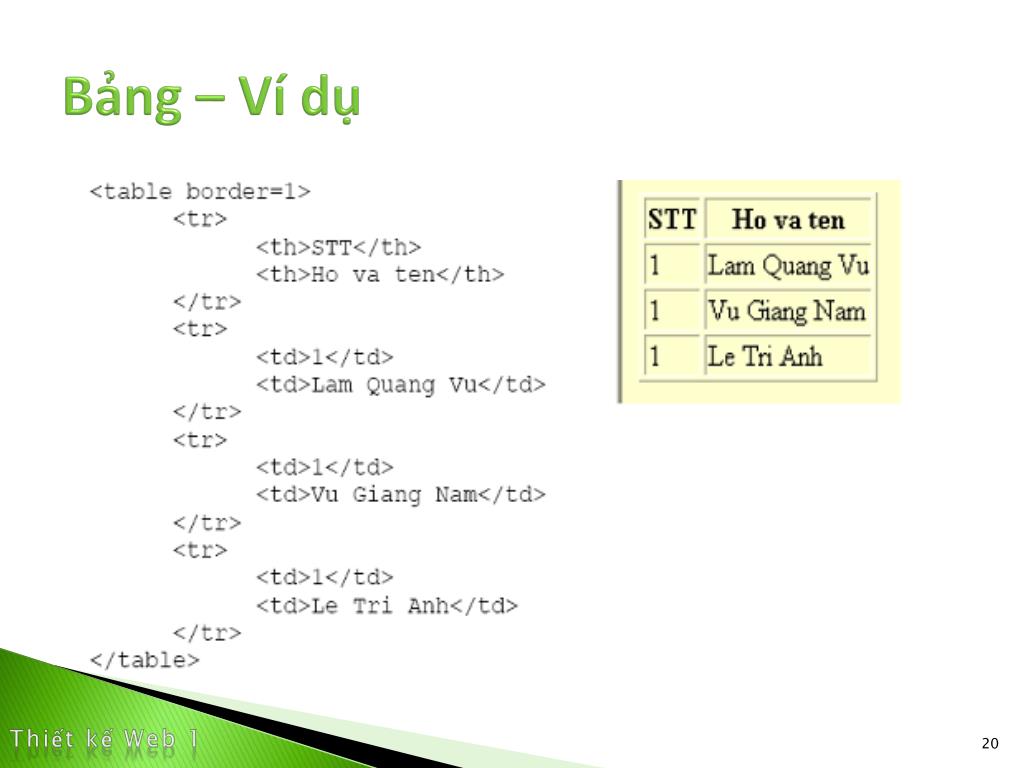 Bảng – Ví dụ

<table border=1>
<tr>
<th>STT</th>
<th>Ho va ten</th>
</tr>
<tr>
<td>1</td>
<td>Lam Quang Vu</td>
</tr>
<tr>
<td>1</td>
<td>Vu Giang Nam</td>
</tr>
<tr>
<td>1</td>
<td>Le Tri Anh</td>
</tr>
</table>

| STT | Ho va ten |
|---|---|
| 1 | Lam Quang Vu |
| 1 | Vu Giang Nam |
| 1 | Le Tri Anh |

Thiết kế Web 1

20